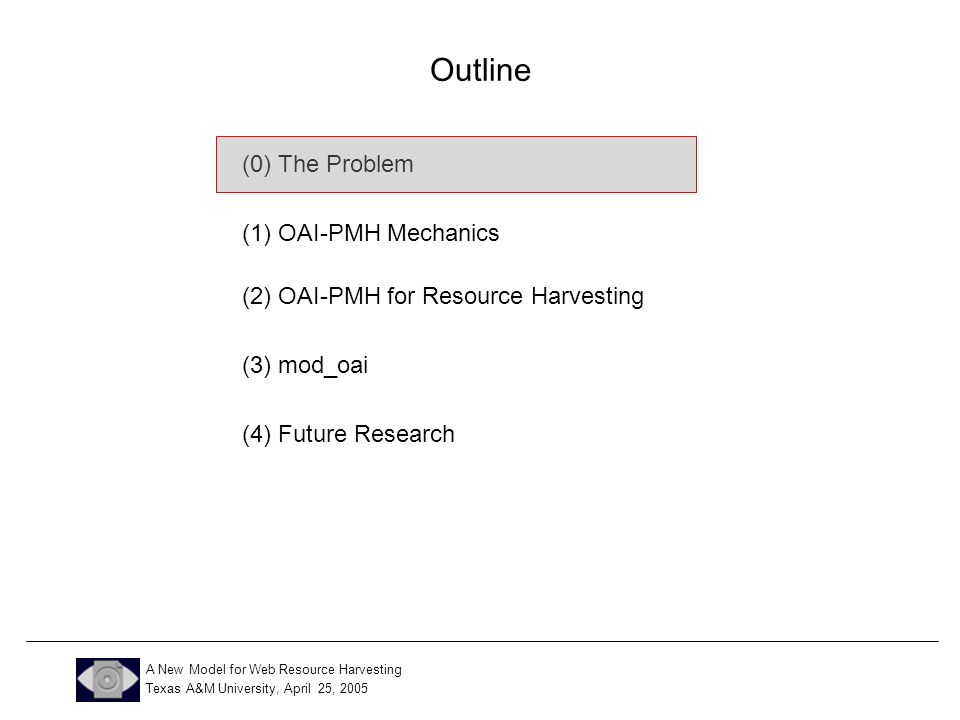 Outline

(0) The Problem

(1) OAI-PMH Mechanics

(2) OAI-PMH for Resource Harvesting

(3) mod_oai

(4) Future Research

A New Model for Web Resource Harvesting
Texas A&M University, April 25, 2005